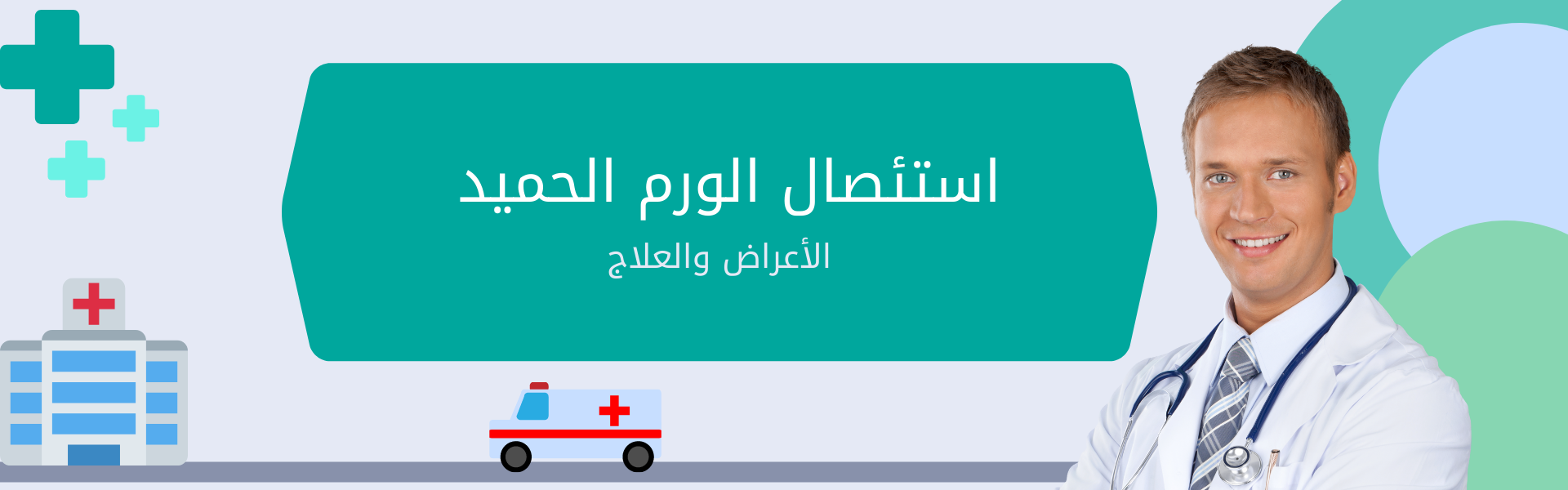 استئصال الورم الحميد
الأعراض والعلاج